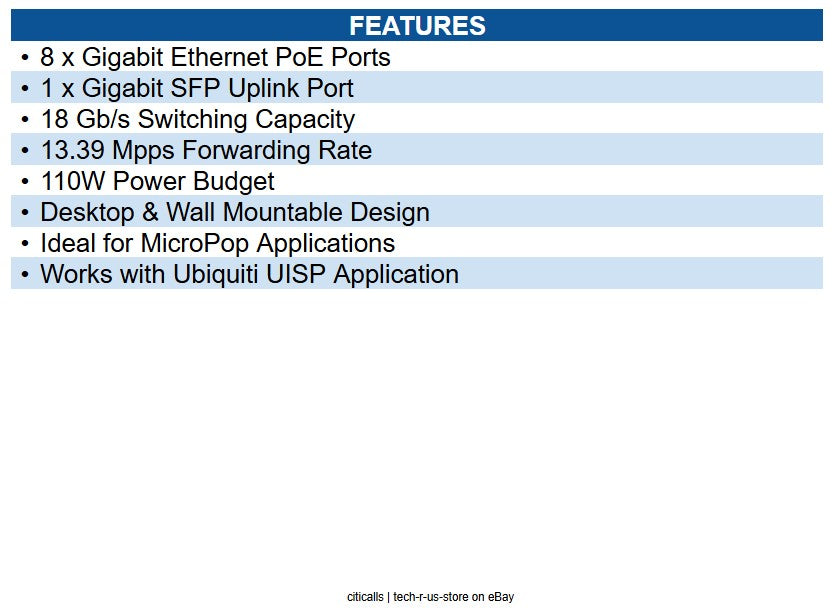 FEATURES

• 8 x Gigabit Ethernet PoE Ports
• 1 x Gigabit SFP Uplink Port
• 18 Gb/s Switching Capacity
• 13.39 Mpps Forwarding Rate
• 110W Power Budget
• Desktop & Wall Mountable Design
• Ideal for MicroPop Applications
• Works with Ubiquiti UISP Application

citicalls | tech-r-us-store on eBay